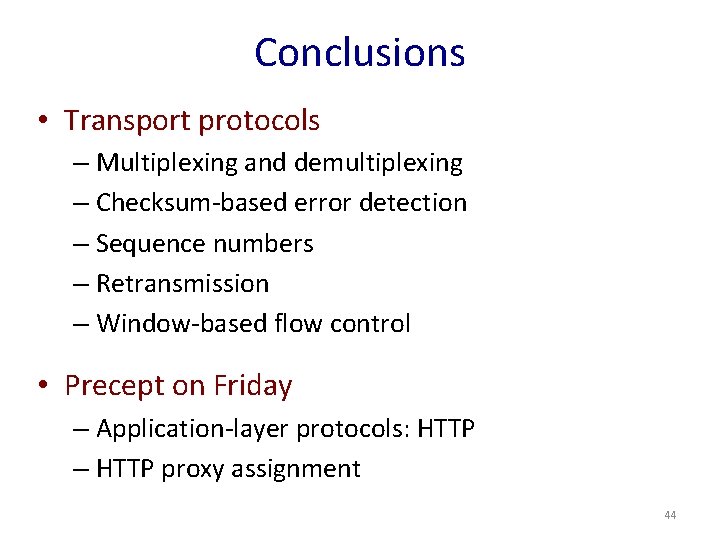 Conclusions

• Transport protocols
– Multiplexing and demultiplexing
– Checksum-based error detection
– Sequence numbers
– Retransmission
– Window-based flow control

• Precept on Friday
– Application-layer protocols: HTTP
– HTTP proxy assignment

44